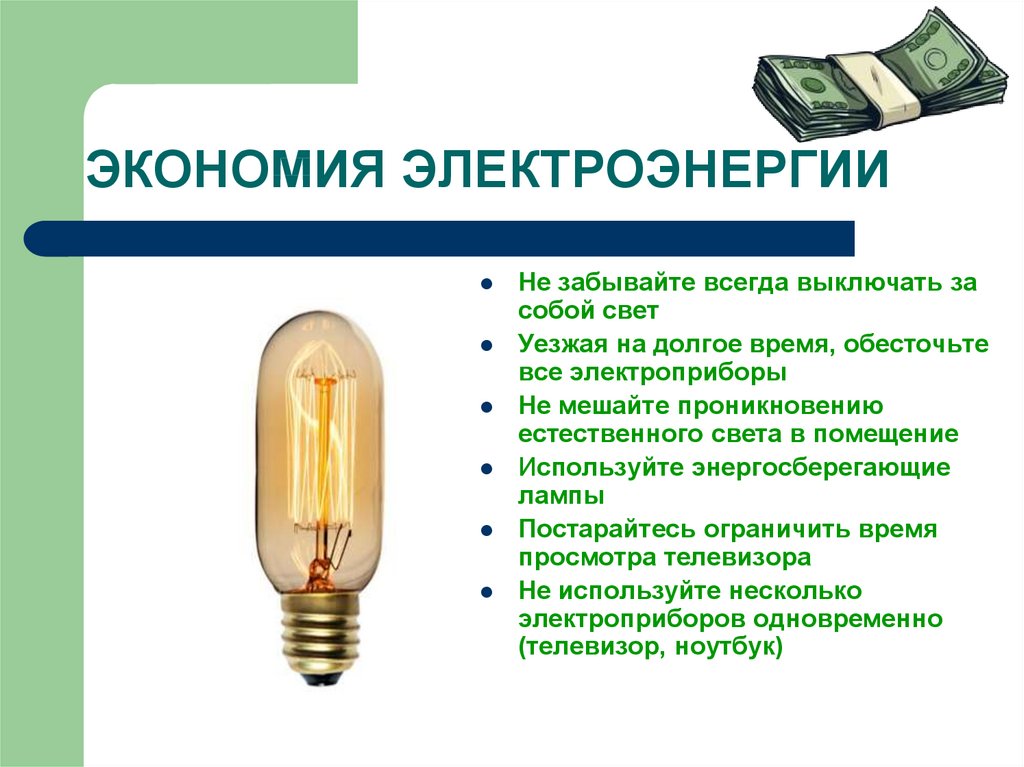 ЭКОНОМИЯ ЭЛЕКТРОЭНЕРГИИ

- Не забывайте всегда выключать за собой свет
- Уезжая на долгое время, обесточьте все электроприборы
- Не мешайте проникновению естественного света в помещение
- Используйте энергосберегающие лампы
- Постарайтесь ограничить время просмотра телевизора
- Не используйте несколько электроприборов одновременно (телевизор, ноутбук)